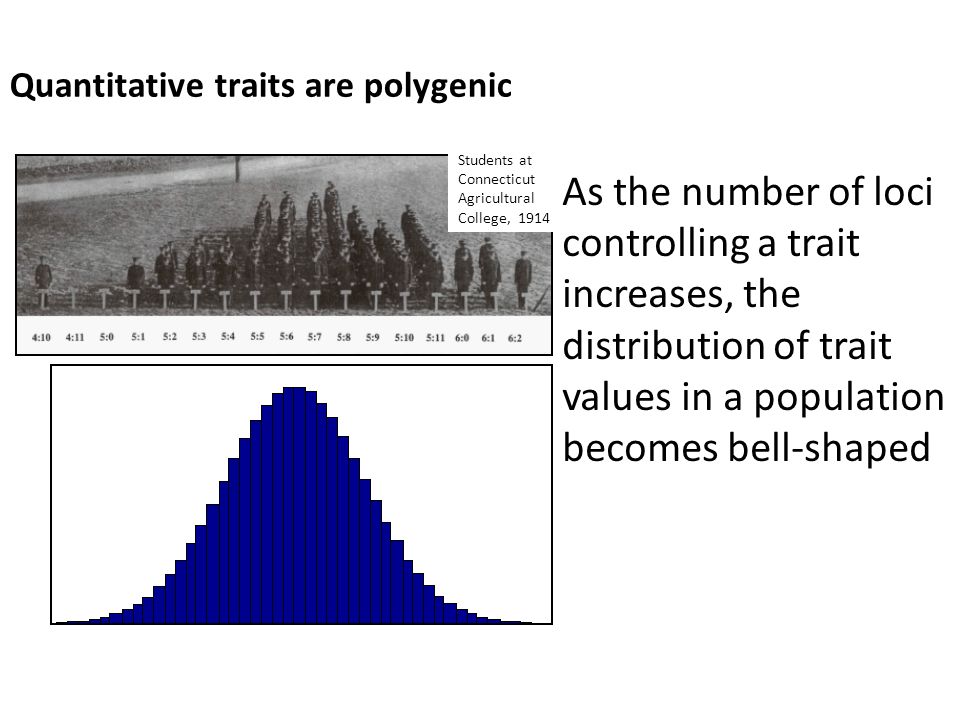 Quantitative traits are polygenic

Students at Connecticut Agricultural College, 1914

4:10 4:11 5:0 5:1 5:2 5:3 5:4 5:5 5:6 5:7 5:8 5:9 5:10 5:11 6:0 6:1 6:2

As the number of loci controlling a trait increases, the distribution of trait values in a population becomes bell-shaped